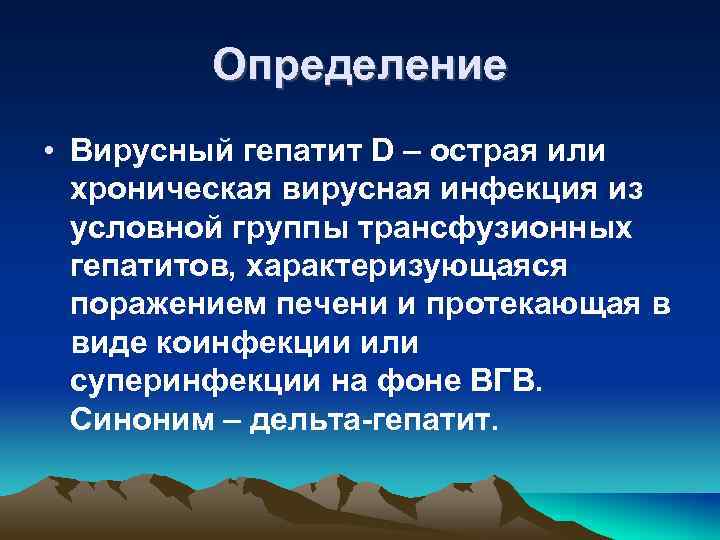 Определение

• Вирусный гепатит D – острая или хроническая вирусная инфекция из условной группы трансфузионных гепатитов, характеризующаяся поражением печени и протекающая в виде коинфекции или суперинфекции на фоне ВГВ. Синоним – дельта-гепатит.